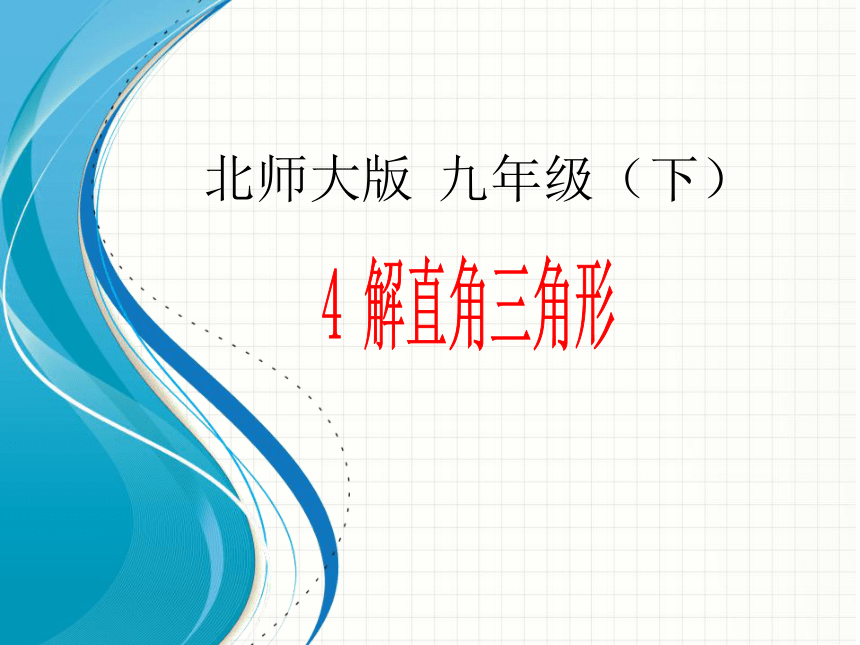 北师大版 九年级（下）

4 解直角三角形